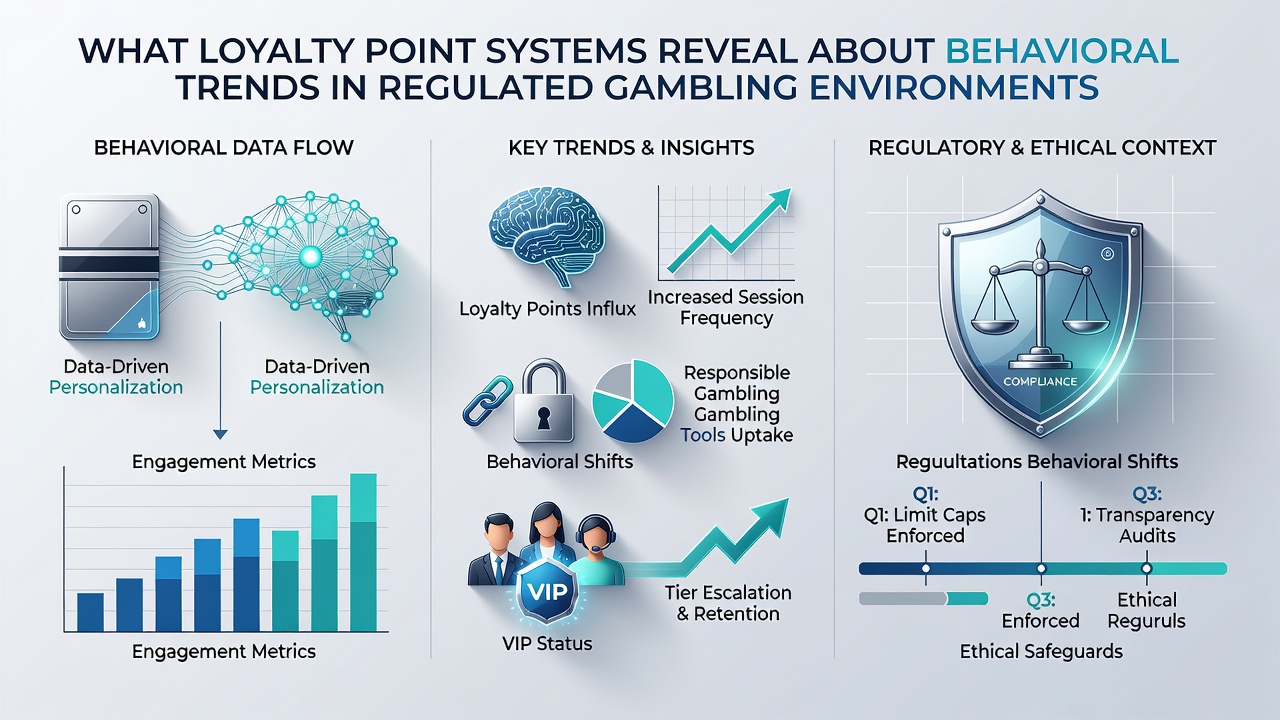 WHAT LOYALTY POINT SYSTEMS REVEAL ABOUT BEHAVIORAL TRENDS IN REGULATED GAMBLING ENVIRONMENTS

BEHAVIORAL DATA FLOW

Data-Driven Personalization

Data-Driven Personalization

Engagement Metrics

Engagement Metrics

KEY TRENDS & INSIGHTS

Loyalty Points Influx

Increased Session Frequency

Behavioral Shifts

Responsible Gambling Gambling Tools Uptake

VIP

VIP Status

Tier Escalation & Retention

REGULATORY & ETHICAL CONTEXT

COMPLIANCE

Reguultations Behavioral Shifts

Q1:
Q1: Limit Caps Enforced

Q3:
1: Transparency Audits

Q3: Enforced

Ethical Reguruls

Ethical Safeguards